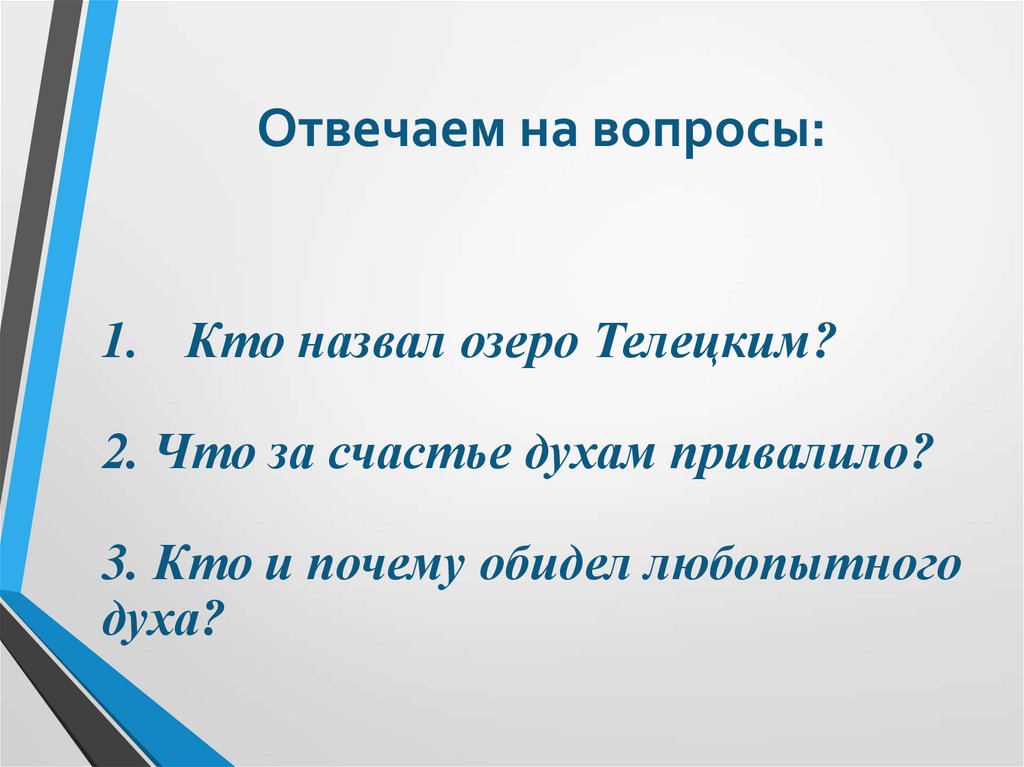 Отвечаем на вопросы:

1. Кто назвал озеро Телецким?

2. Что за счастье духам привалило?

3. Кто и почему обидел любопытного духа?